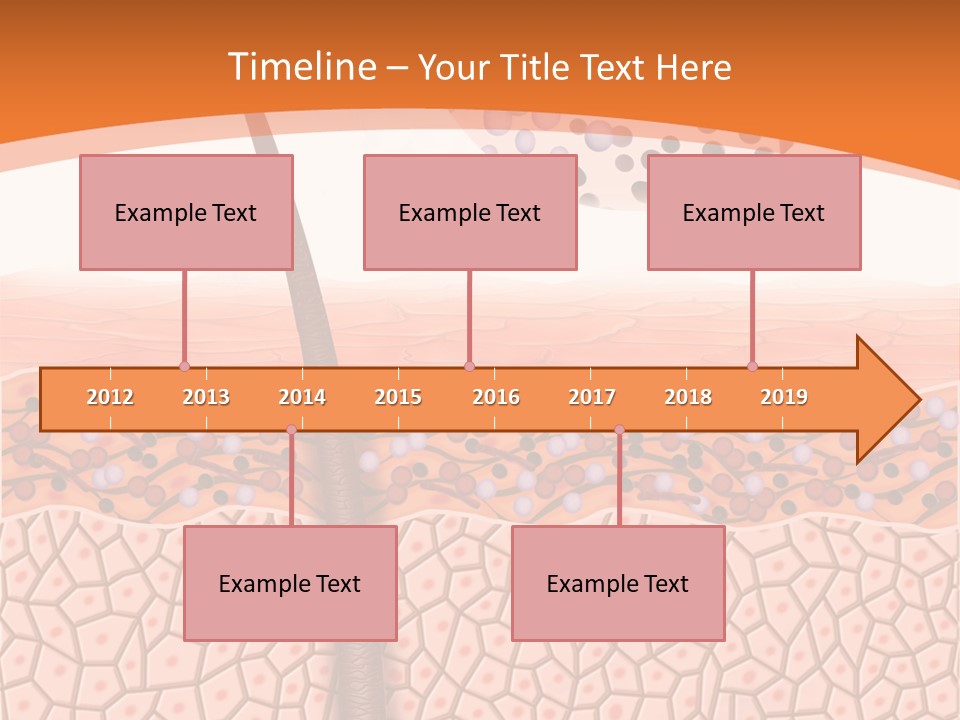 Timeline – Your Title Text Here

Example Text

Example Text

Example Text

2012 2013 2014 2015 2016 2017 2018 2019

Example Text

Example Text